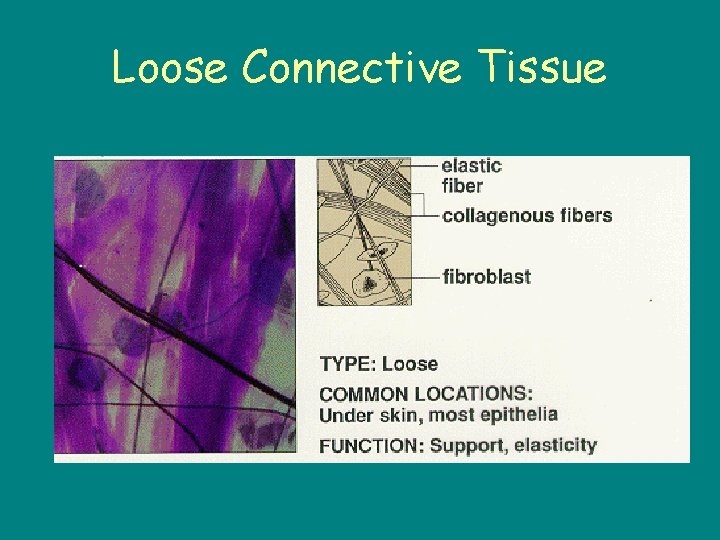 Loose Connective Tissue

elastic fiber

collagenous fibers

fibroblast

TYPE: Loose

COMMON LOCATIONS: Under skin, most epithelia

FUNCTION: Support, elasticity